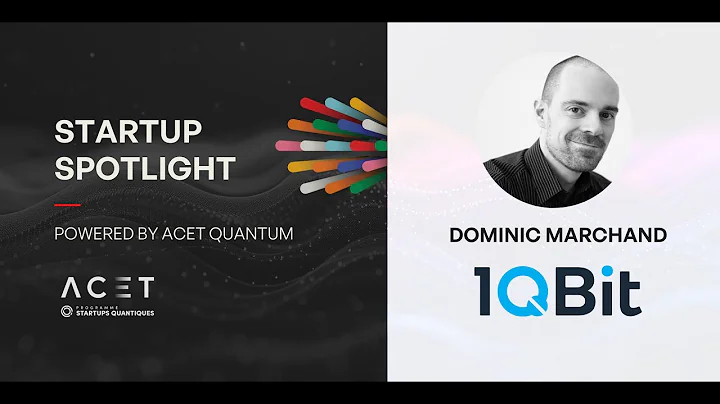 STARTUP SPOTLIGHT

POWERED BY ACET QUANTUM

ACET
PROGRAMME
STARTUPS QUANTIQUES

DOMINIC MARCHAND

1QBit